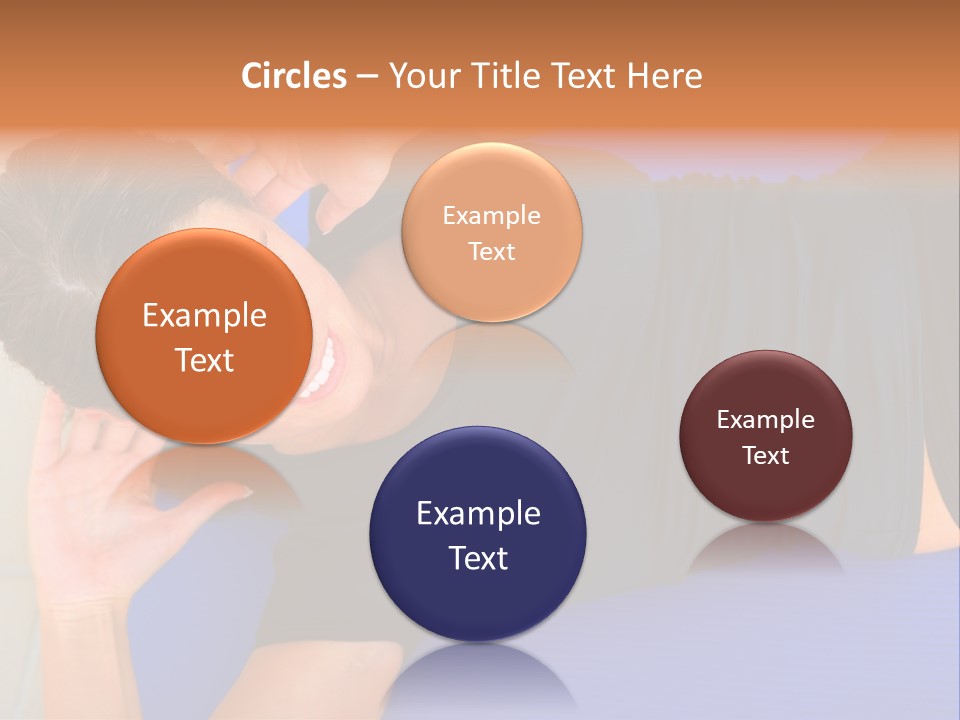 Circles – Your Title Text Here

Example Text

Example Text

Example Text

Example Text